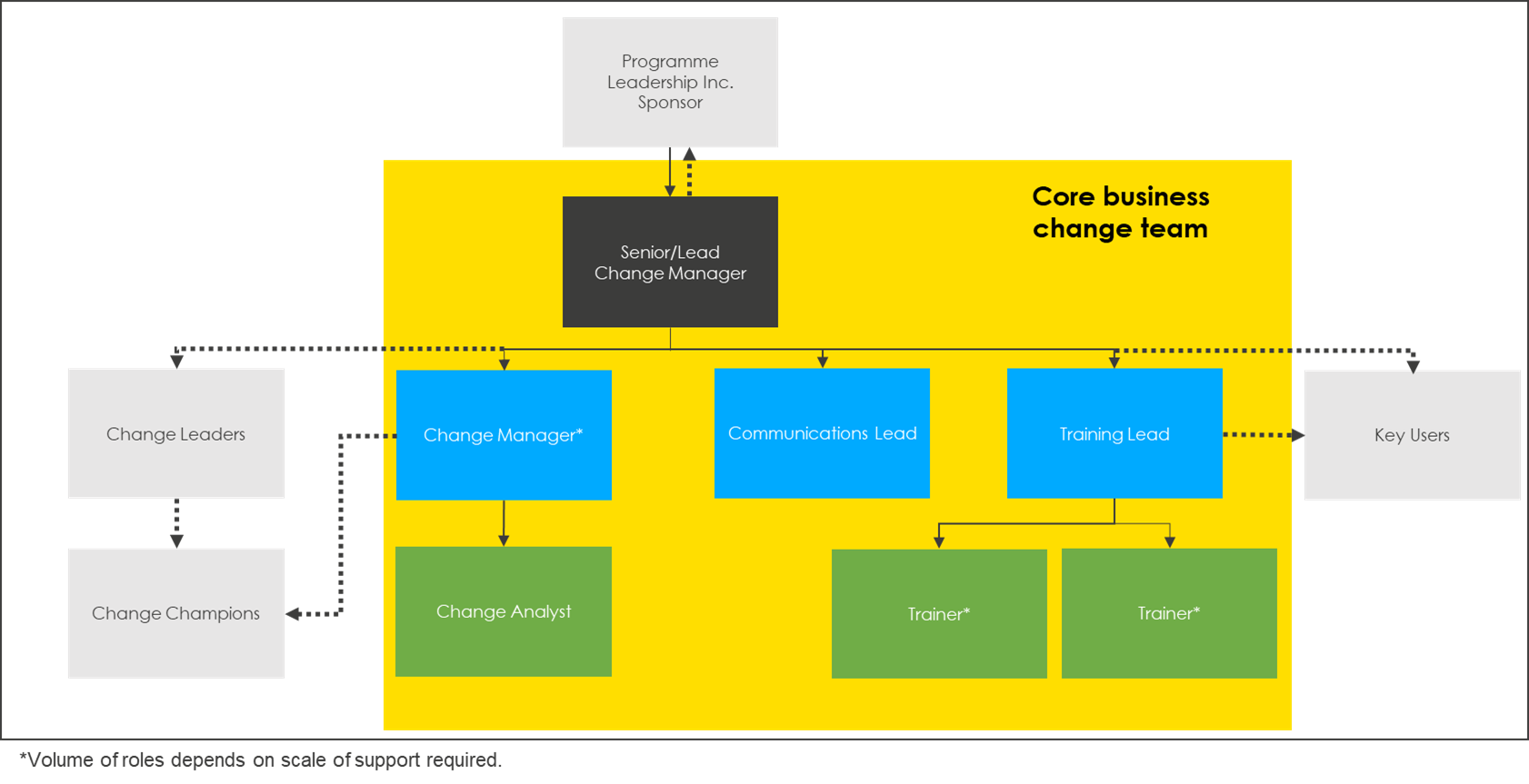 Programme Leadership Inc. Sponsor

Core business change team

Senior/Lead Change Manager

Change Leaders

Change Manager*

Communications Lead

Training Lead

Key Users

Change Champions

Change Analyst

Trainer*

Trainer*

*Volume of roles depends on scale of support required.